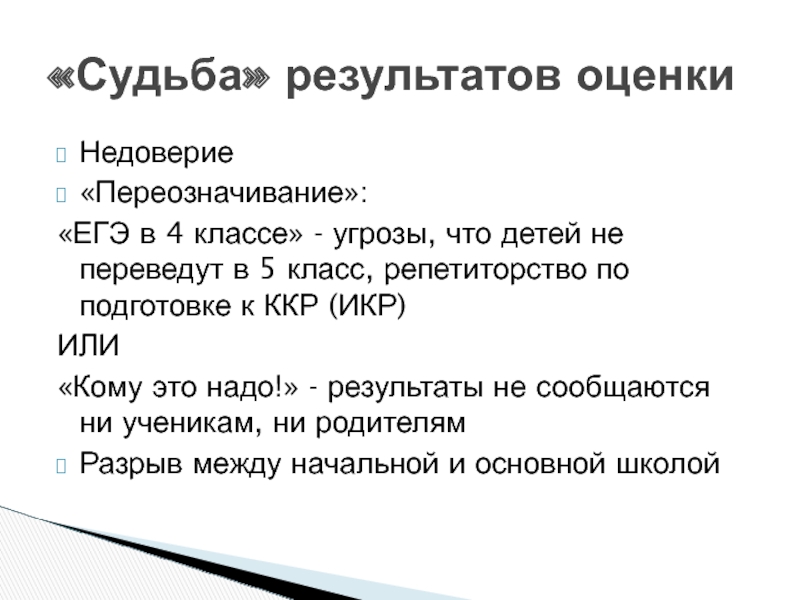 «Судьба» результатов оценки

Недоверие

«Переозначивание»:

«ЕГЭ в 4 классе» - угрозы, что детей не переведут в 5 класс, репетиторство по подготовке к ККР (ИКР)

ИЛИ

«Кому это надо!» - результаты не сообщаются ни ученикам, ни родителям

Разрыв между начальной и основной школой